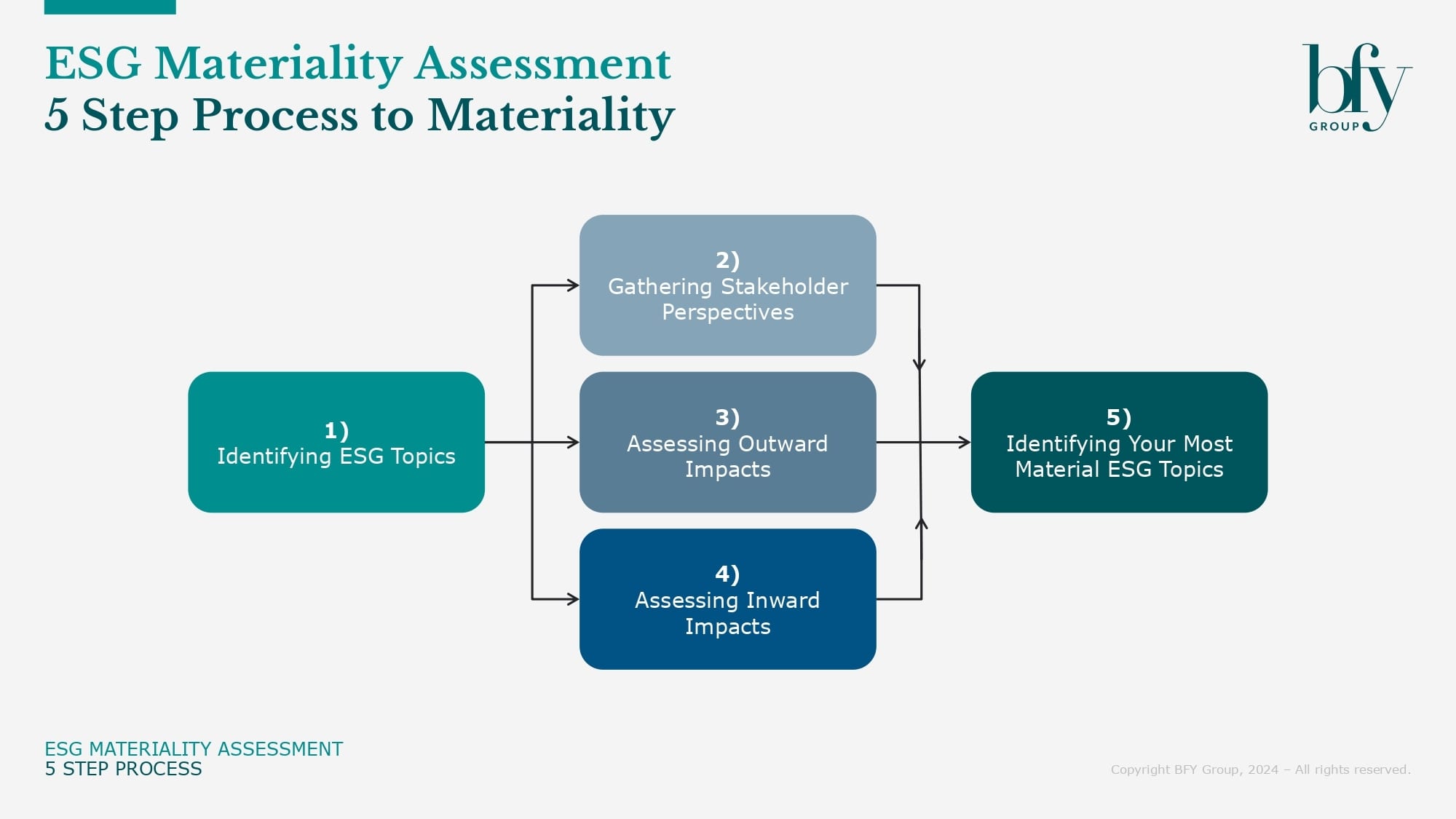 ESG Materiality Assessment
5 Step Process to Materiality

bfy
GROUP

1)
Identifying ESG Topics

2)
Gathering Stakeholder Perspectives

3)
Assessing Outward Impacts

4)
Assessing Inward Impacts

5)
Identifying Your Most Material ESG Topics

ESG MATERIALITY ASSESSMENT
5 STEP PROCESS

Copyright BFY Group, 2024 – All rights reserved.